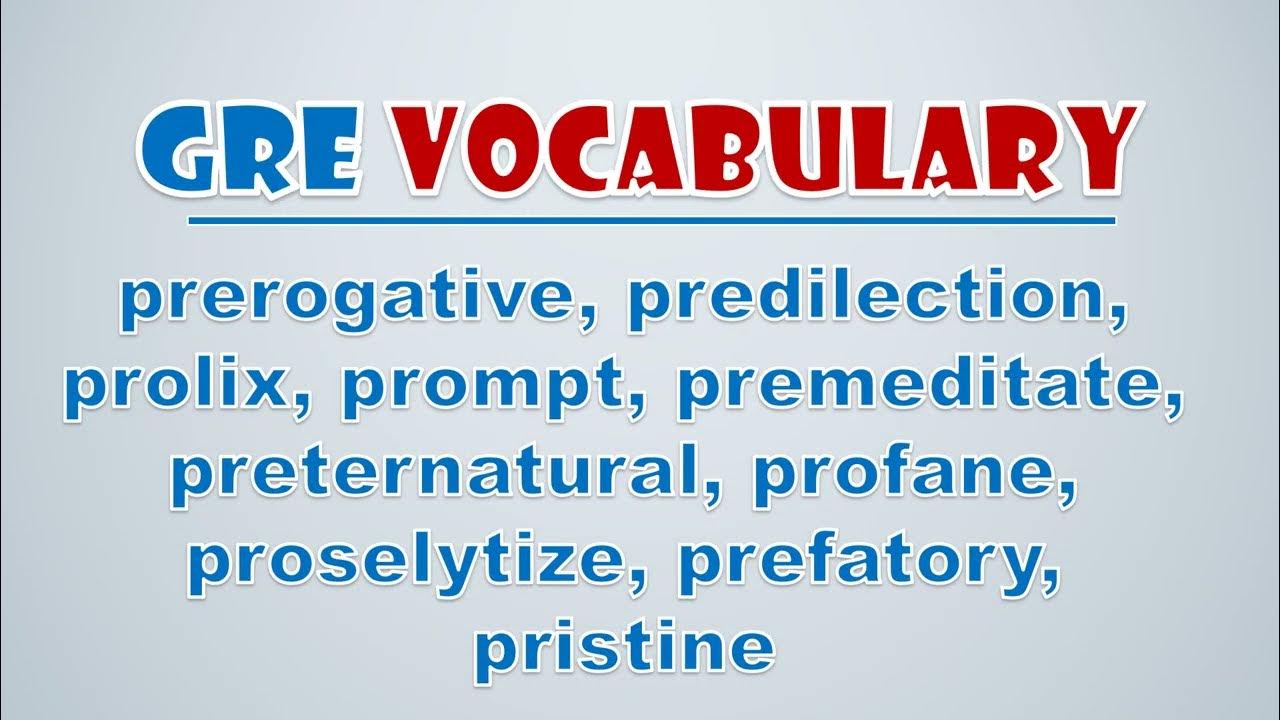 GRE VOCABULARY

prerogative, predilection, prolix, prompt, premeditate, preternatural, profane, proselytize, prefatory, pristine